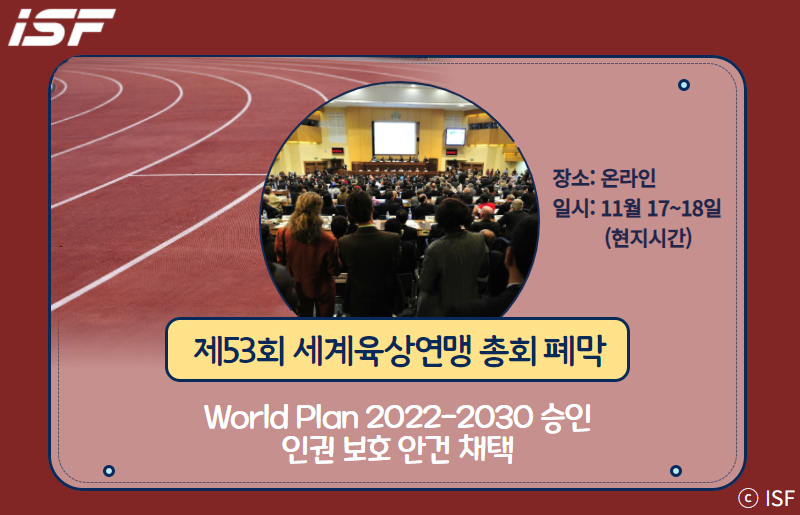 ISF

장소: 온라인
일시: 11월 17~18일
(현지시간)

제53회 세계육상연맹 총회 폐막

World Plan 2022-2030 승인
인권 보호 안건 채택

ⓒ ISF